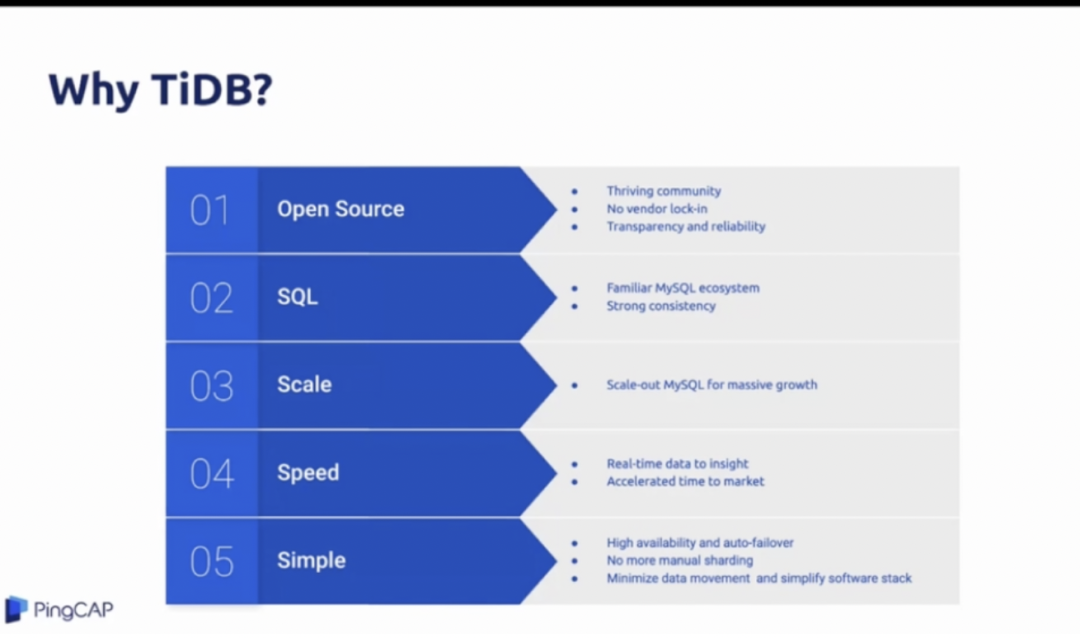 Why TiDB?

01 Open Source
- Thriving community
- No vendor lock-in
- Transparency and reliability

02 SQL
- Familiar MySQL ecosystem
- Strong consistency

03 Scale
- Scale-out MySQL for massive growth

04 Speed
- Real-time data to insight
- Accelerated time to market

05 Simple
- High availability and auto-failover
- No more manual sharding
- Minimize data movement and simplify software stack

PingCAP